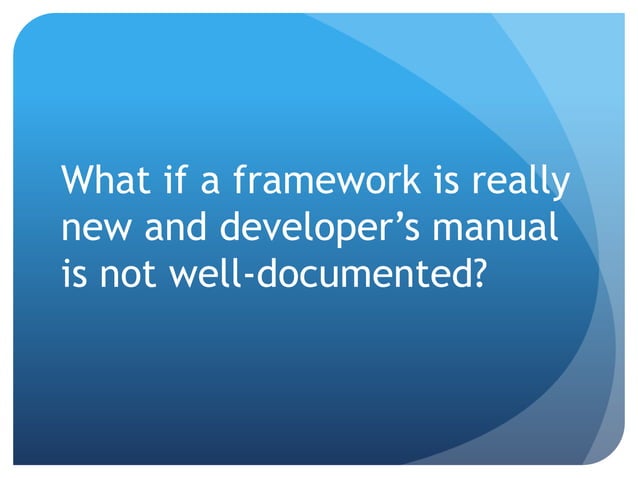 What if a framework is really new and developer’s manual is not well-documented?